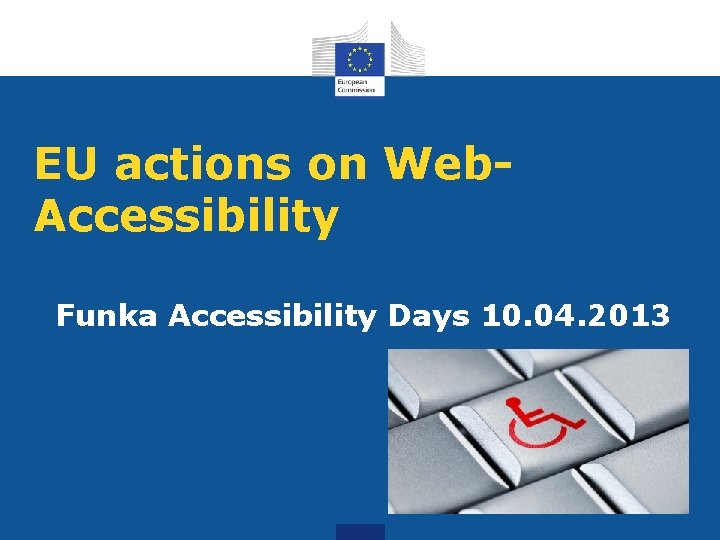 European Commission

EU actions on Web-Accessibility

Funka Accessibility Days 10.04.2013